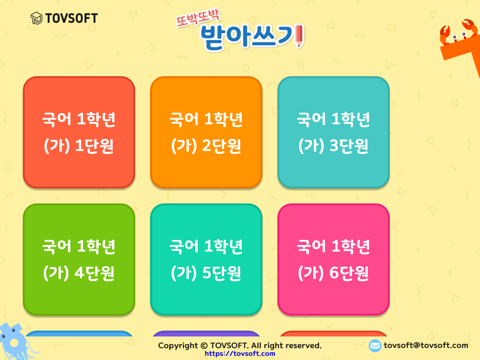 TOVSOFT

또박또박
받아쓰기

국어 1학년
(가) 1단원

국어 1학년
(가) 2단원

국어 1학년
(가) 3단원

국어 1학년
(가) 4단원

국어 1학년
(가) 5단원

국어 1학년
(가) 6단원

Copyright © TOVSOFT. All right reserved.
https://tovsoft.com

tovsoft@tovsoft.com